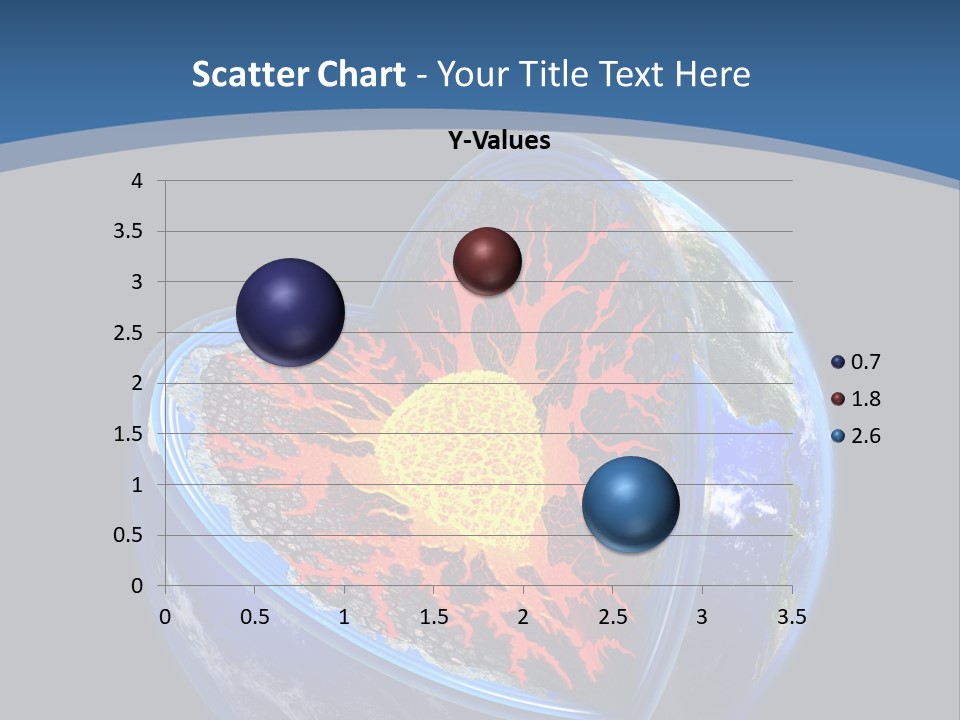 Scatter Chart - Your Title Text Here

Y-Values

4
3.5
3
2.5
2
1.5
1
0.5
0

0 0.5 1 1.5 2 2.5 3 3.5

0.7
1.8
2.6